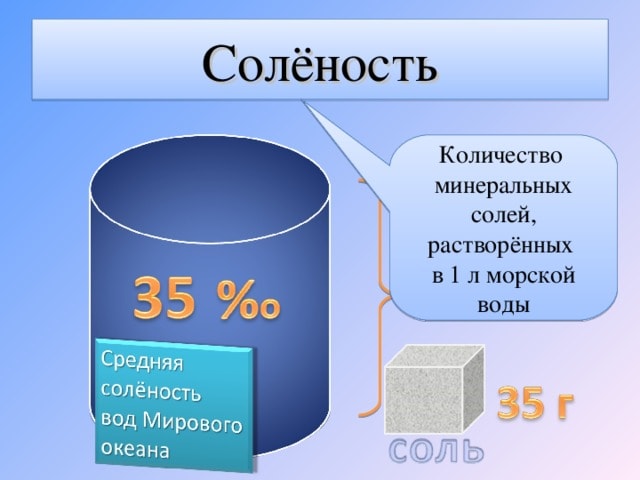 Солёность

Количество минеральных солей, растворённых в 1 л морской воды

35 ‰

Средняя солёность вод Мирового океана

35 г

СОЛЬ